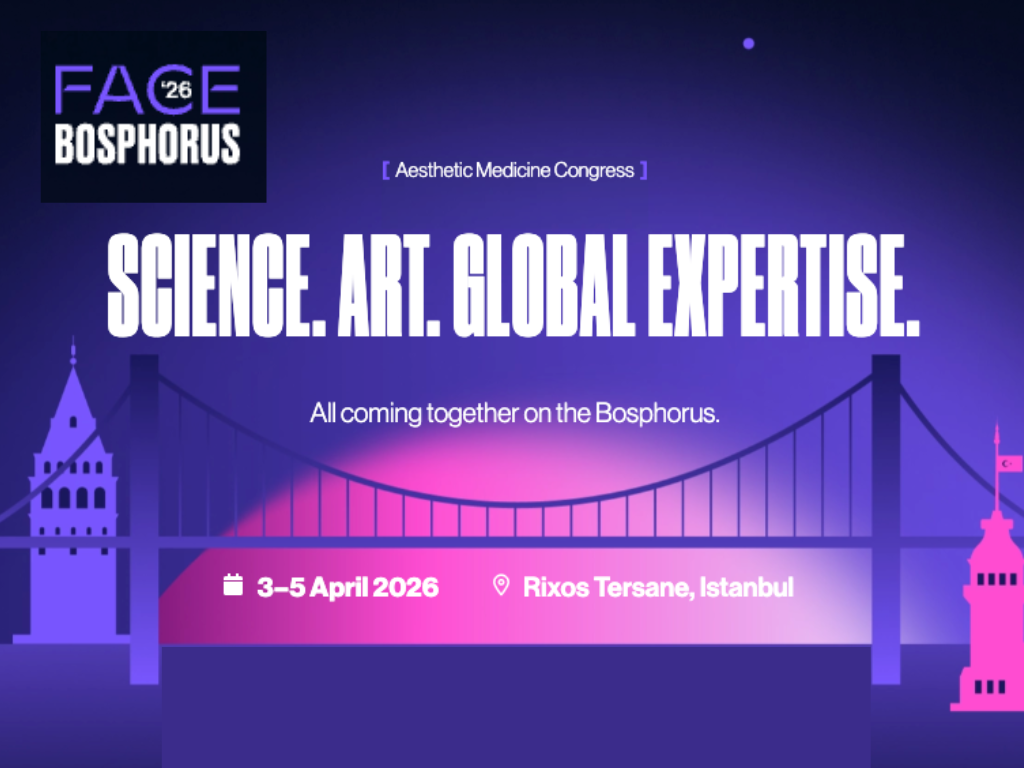 FACE '26
BOSPHORUS

[ Aesthetic Medicine Congress ]

SCIENCE. ART. GLOBAL EXPERTISE.

All coming together on the Bosphorus.

3–5 April 2026

Rixos Tersane, Istanbul